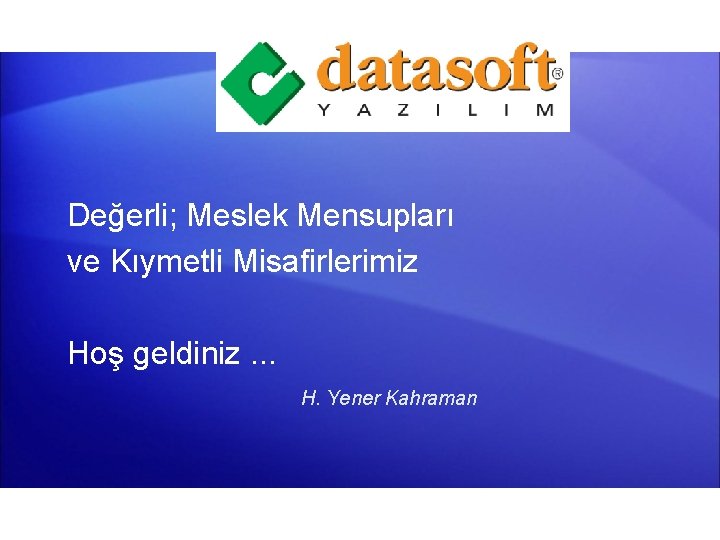 datasoft®
YAZILIM

Değerli; Meslek Mensupları
ve Kıymetli Misafirlerimiz

Hoş geldiniz ...

H. Yener Kahraman